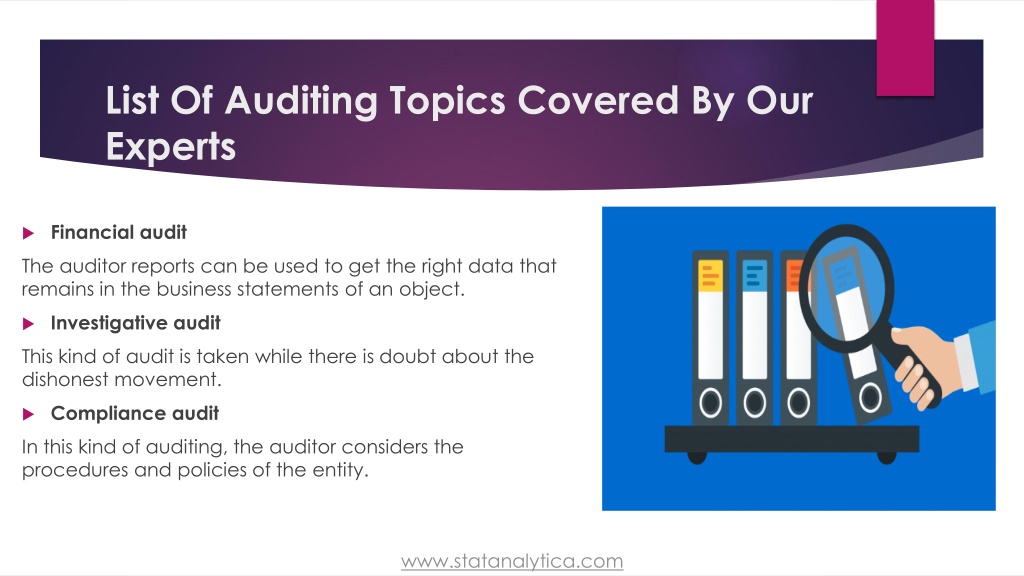 List Of Auditing Topics Covered By Our Experts

Financial audit

The auditor reports can be used to get the right data that remains in the business statements of an object.

Investigative audit

This kind of audit is taken while there is doubt about the dishonest movement.

Compliance audit

In this kind of auditing, the auditor considers the procedures and policies of the entity.

www.statanalytica.com